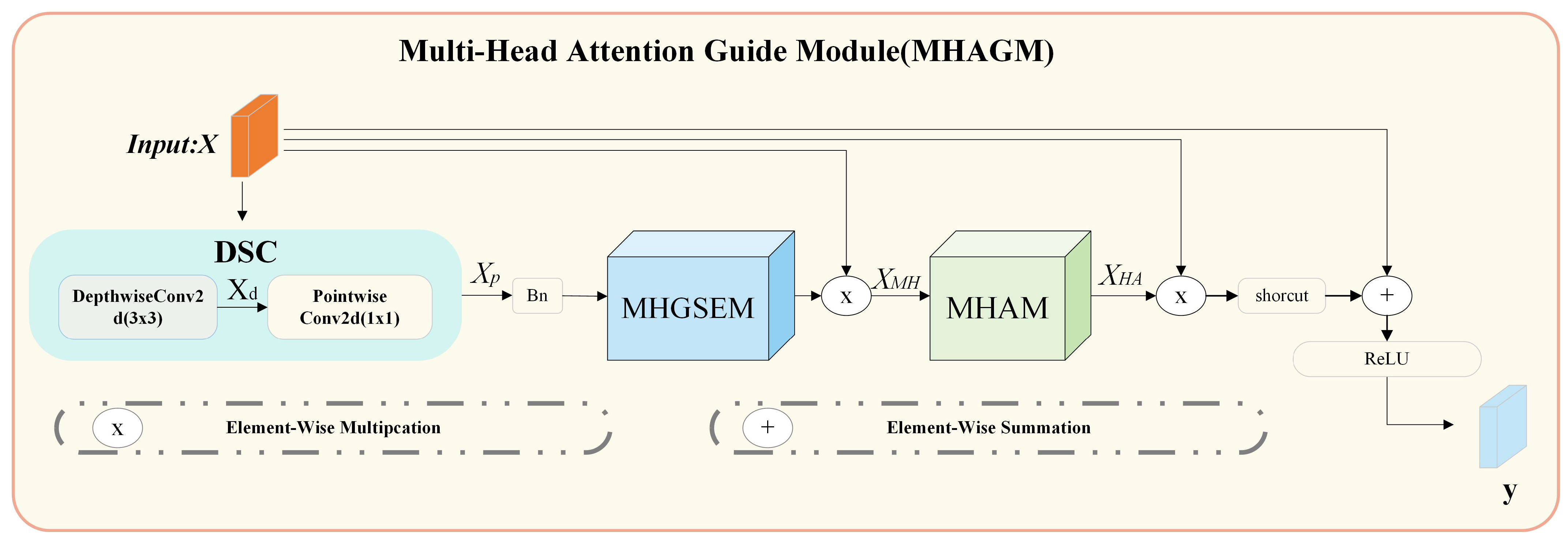 Multi-Head Attention Guide Module(MHAGM)

Input:X

DSC

DepthwiseConv2d(3x3)

$X_d$

Pointwise Conv2d(1x1)

$X_p$

Bn

MHGSEM

x

$X_{MH}$

MHAM

$X_{HA}$

x

shorcut

+

ReLU

y

x Element-Wise Multipcation

+ Element-Wise Summation